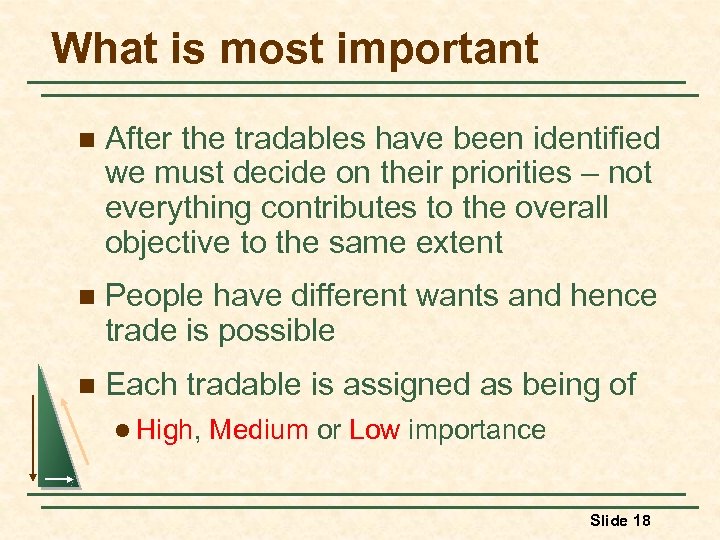 What is most important

After the tradables have been identified we must decide on their priorities – not everything contributes to the overall objective to the same extent

People have different wants and hence trade is possible

Each tradable is assigned as being of

High, Medium or Low importance

Slide 18